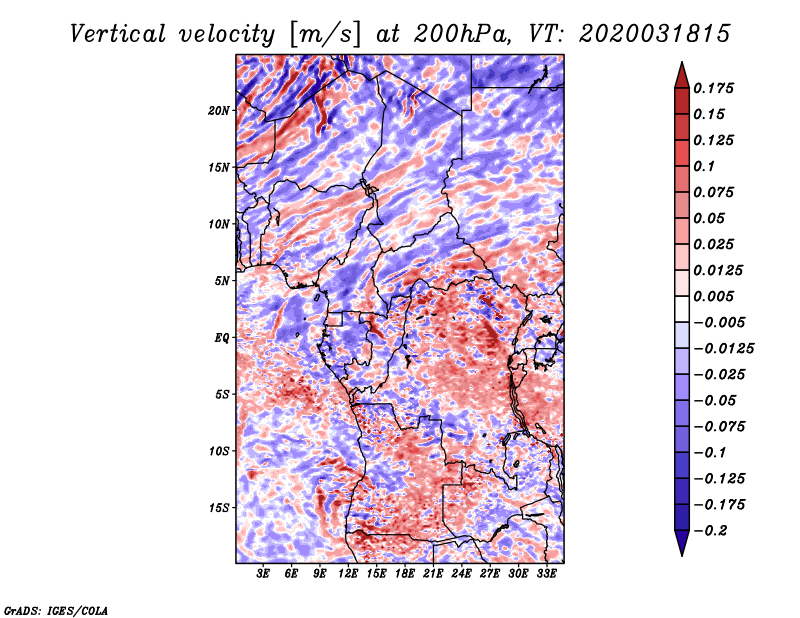 Vertical velocity [m/s] at 200hPa, VT: 2020031815

20N
15N
10N
5N
EQ
5S
10S
15S

3E 6E 9E 12E 15E 18E 21E 24E 27E 30E 33E

0.175
0.15
0.125
0.1
0.075
0.05
0.025
0.0125
0.005
−0.005
−0.0125
−0.025
−0.05
−0.075
−0.1
−0.125
−0.175
−0.2

GrADS: IGES/COLA